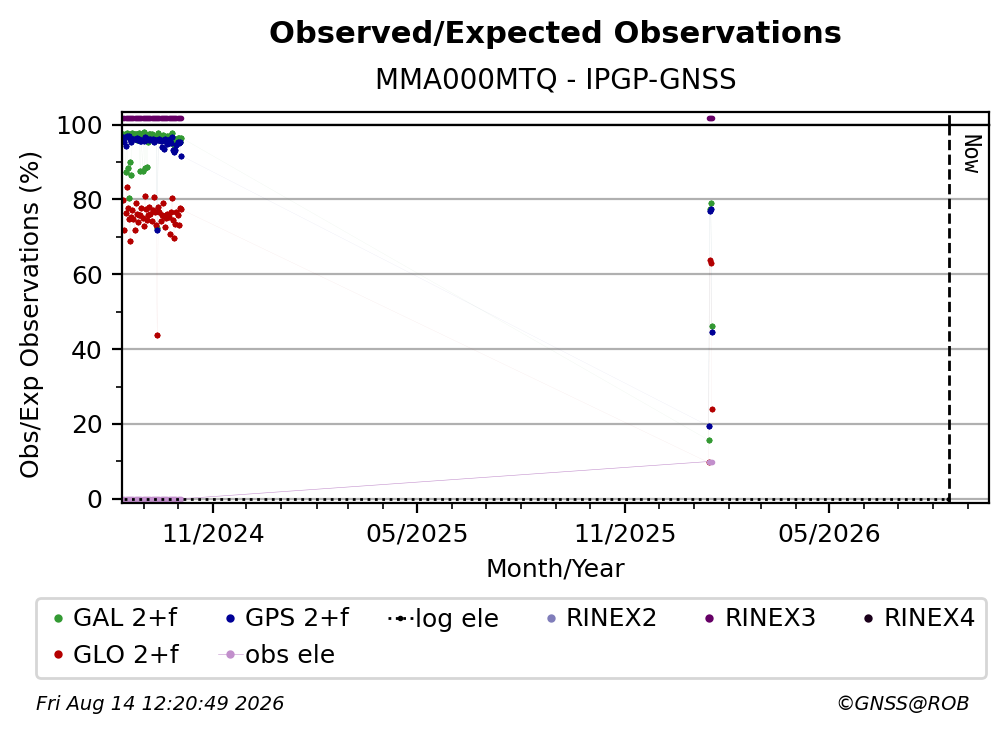 Observed/Expected Observations

MMA000MTQ - IPGP-GNSS

Obs/Exp Observations (%)

100
80
60
40
20
0

Now

11/2024
05/2025
11/2025
05/2026

Month/Year

GAL 2+f
GPS 2+f
log ele
RINEX2
RINEX3
RINEX4
GLO 2+f
obs ele

Fri Aug 14 12:20:49 2026

©GNSS@ROB